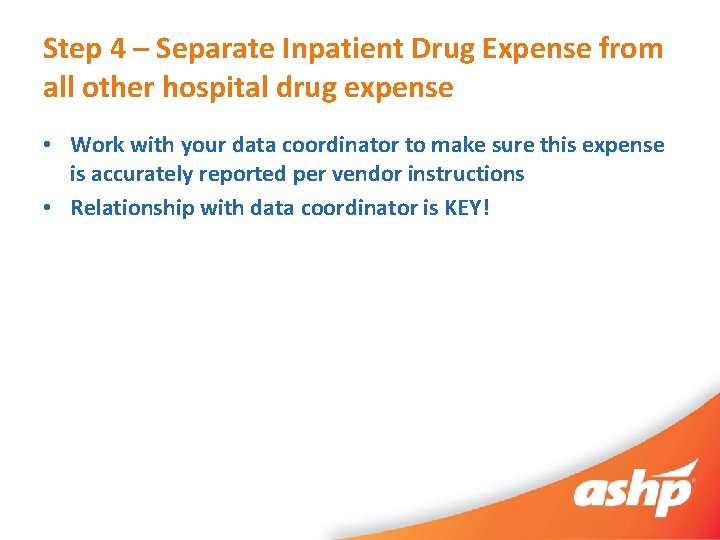 Step 4 – Separate Inpatient Drug Expense from all other hospital drug expense

• Work with your data coordinator to make sure this expense is accurately reported per vendor instructions
• Relationship with data coordinator is KEY!

ashp